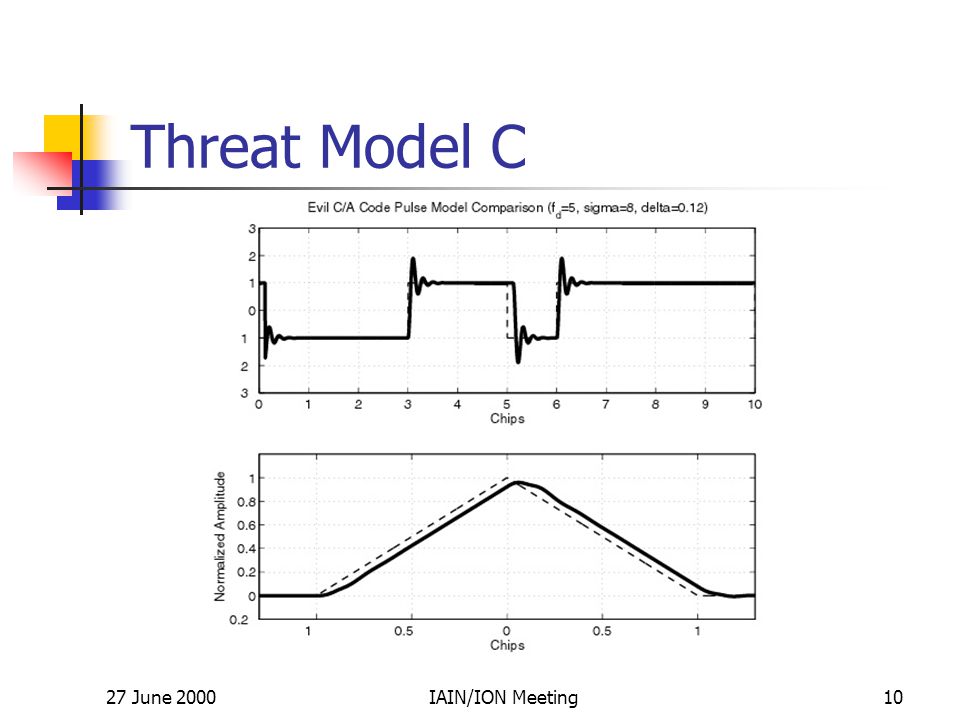 Threat Model C

Evil C/A Code Pulse Model Comparison ($f_d$=5, sigma=8, delta=0.12)

3
2
1
0
1
2
3

0 1 2 3 4 5 6 7 8 9 10
Chips

Normalized Amplitude

1
0.8
0.6
0.4
0.2
0
0.2

1 0.5 0 0.5 1
Chips

27 June 2000

IAIN/ION Meeting

10